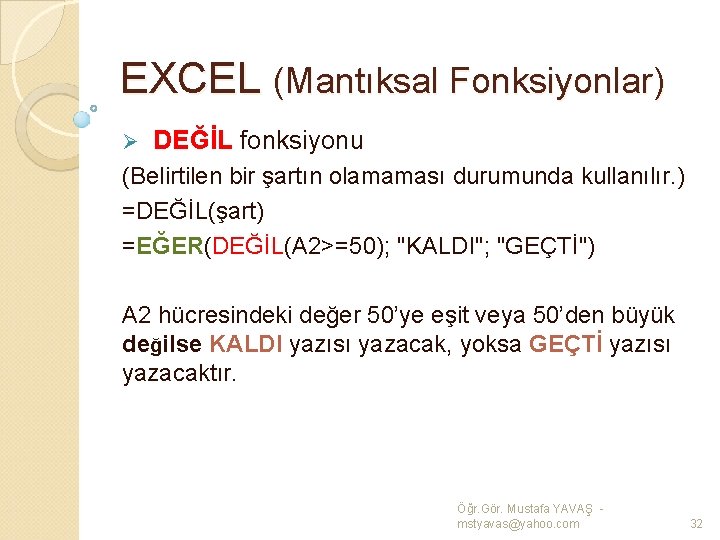 EXCEL (Mantıksal Fonksiyonlar)

➢ DEĞİL fonksiyonu

(Belirtilen bir şartın olamaması durumunda kullanılır.)

=DEĞİL(şart)

=EĞER(DEĞİL(A2>=50); "KALDI"; "GEÇTİ")

A2 hücresindeki değer 50'ye eşit veya 50'den büyük değilse KALDI yazısı yazacak, yoksa GEÇTİ yazısı yazacaktır.

Öğr.Gör. Mustafa YAVAŞ - mstyavas@yahoo.com

32